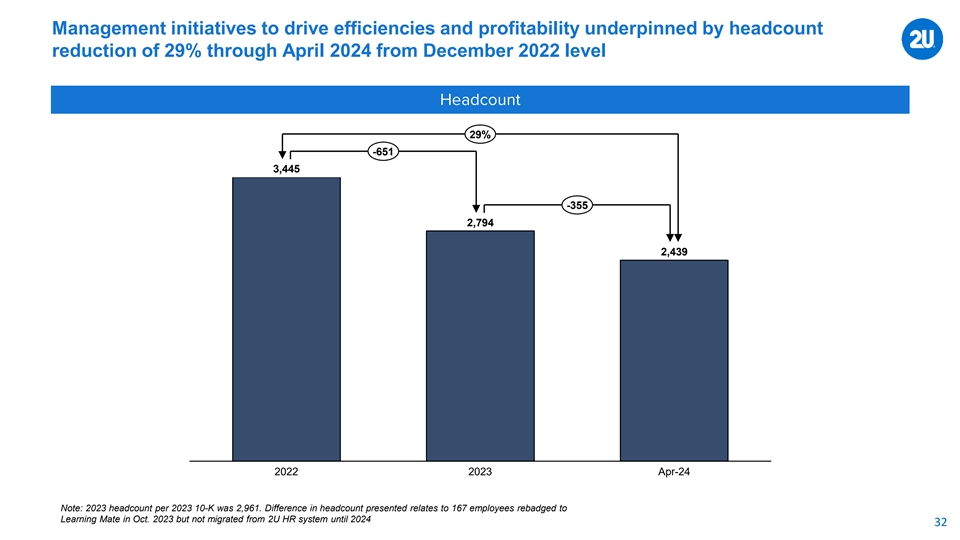 Management initiatives to drive efficiencies and profitability underpinned by headcount reduction of 29% through April 2024 from December 2022 level

2U

Headcount

29%

-651

-355

3,445

2,794

2,439

2022

2023

Apr-24

Note: 2023 headcount per 2023 10-K was 2,961. Difference in headcount presented relates to 167 employees rebadged to Learning Mate in Oct. 2023 but not migrated from 2U HR system until 2024

32